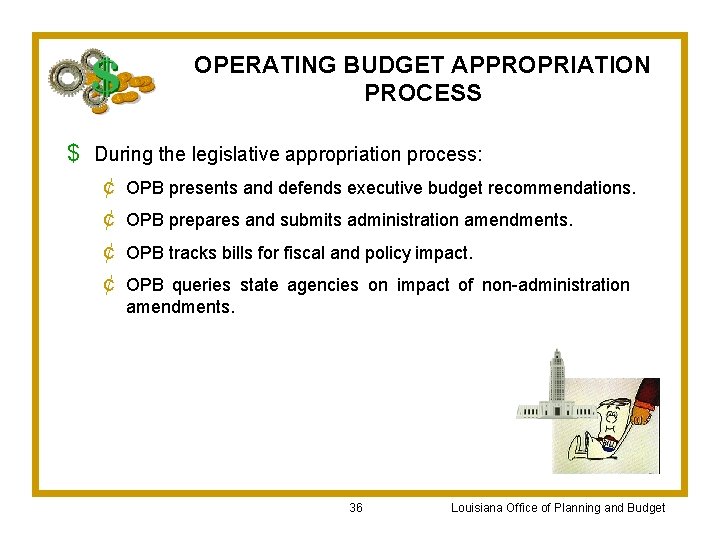 OPERATING BUDGET APPROPRIATION PROCESS

$ During the legislative appropriation process:

¢ OPB presents and defends executive budget recommendations.

¢ OPB prepares and submits administration amendments.

¢ OPB tracks bills for fiscal and policy impact.

¢ OPB queries state agencies on impact of non-administration amendments.

36

Louisiana Office of Planning and Budget